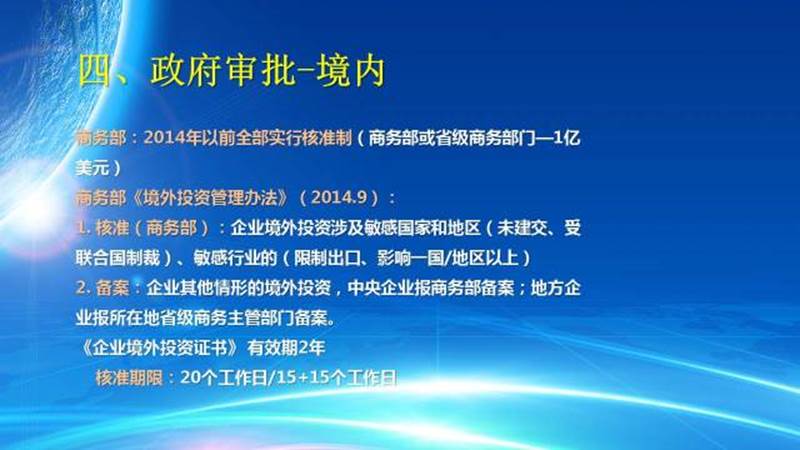 四、政府审批-境内

商务部：2014年以前全部实行核准制（商务部或省级商务部门—1亿美元）

商务部《境外投资管理办法》（2014.9）：

1. 核准（商务部）：企业境外投资涉及敏感国家和地区（未建交、受联合国制裁）、敏感行业的（限制出口、影响一国/地区以上）

2. 备案：企业其他情形的境外投资，中央企业报商务部备案；地方企业报所在地省级商务主管部门备案。

《企业境外投资证书》 有效期2年

核准期限：20个工作日/15+15个工作日